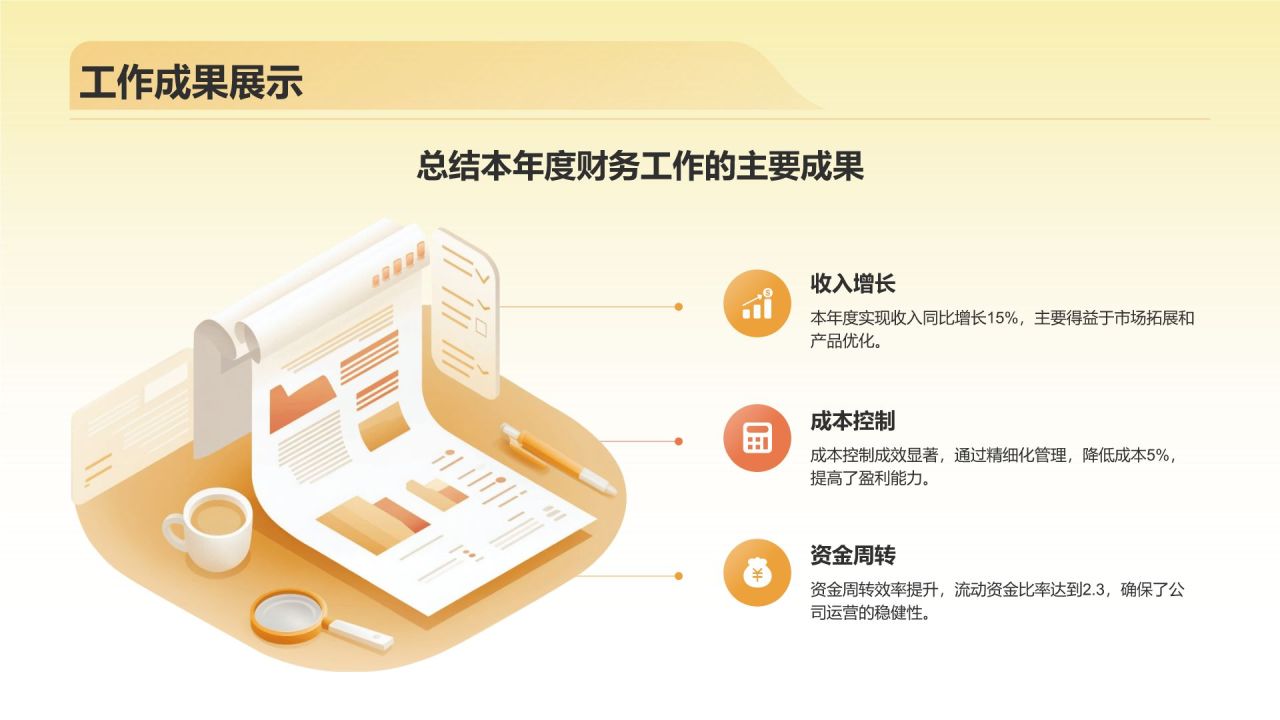 工作成果展示

总结本年度财务工作的主要成果

收入增长

本年度实现收入同比增长15%，主要得益于市场拓展和产品优化。

成本控制

成本控制成效显著，通过精细化管理，降低成本5%，提高了盈利能力。

资金周转

资金周转效率提升，流动资金比率达到2.3，确保了公司运营的稳健性。